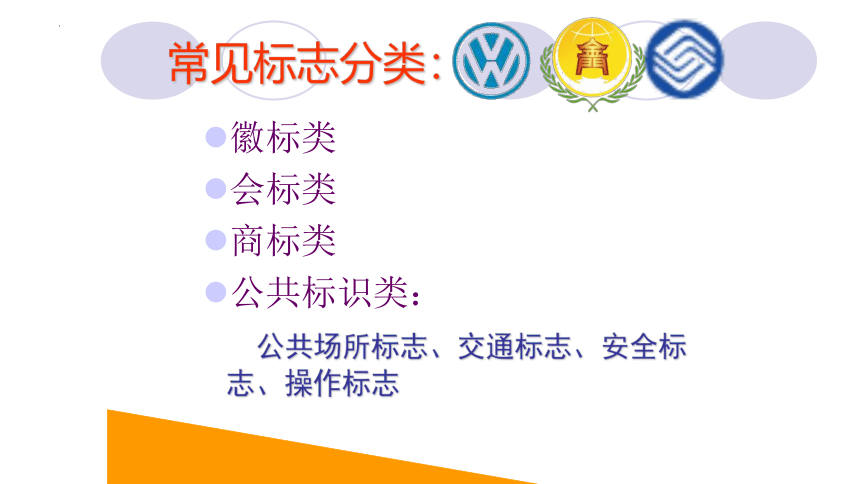 常见标志分类:

VW

徽标类

会标类

商标类

公共标识类:

公共场所标志、交通标志、安全标志、操作标志